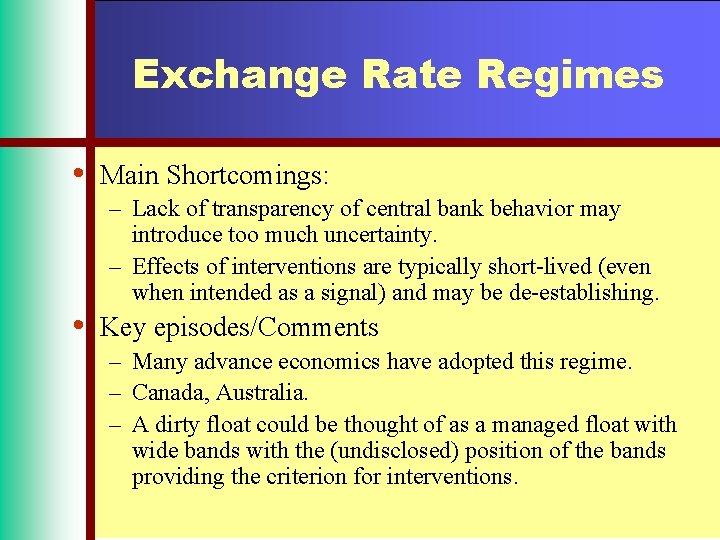 Exchange Rate Regimes

• Main Shortcomings:
– Lack of transparency of central bank behavior may introduce too much uncertainty.
– Effects of interventions are typically short-lived (even when intended as a signal) and may be de-establishing.

• Key episodes/Comments
– Many advance economics have adopted this regime.
– Canada, Australia.
– A dirty float could be thought of as a managed float with wide bands with the (undisclosed) position of the bands providing the criterion for interventions.